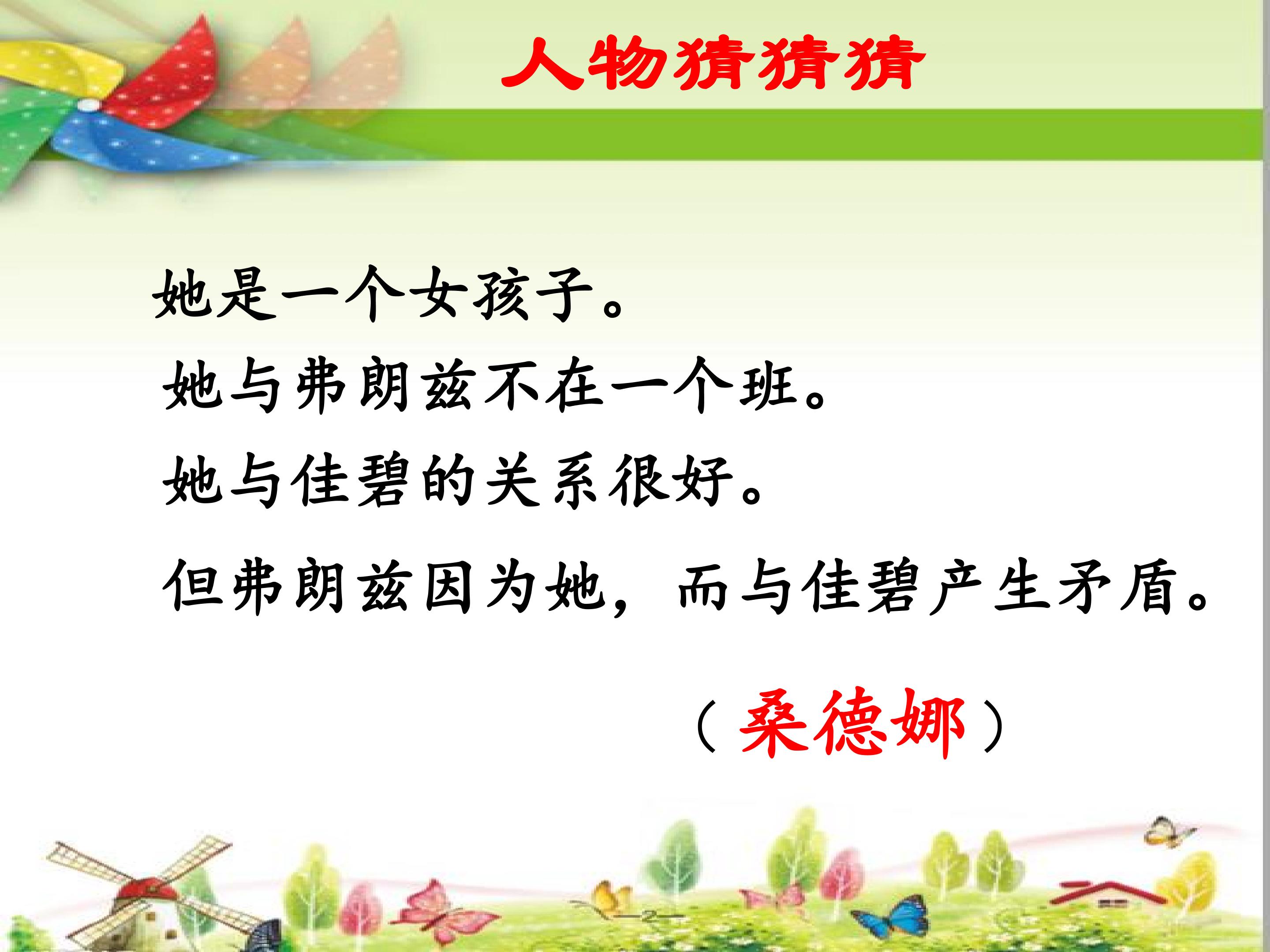 人物猜猜猜

她是一个女孩子。

她与弗朗兹不在一个班。

她与佳碧的关系很好。

但弗朗兹因为她，而与佳碧产生矛盾。

（桑德娜）

—2—